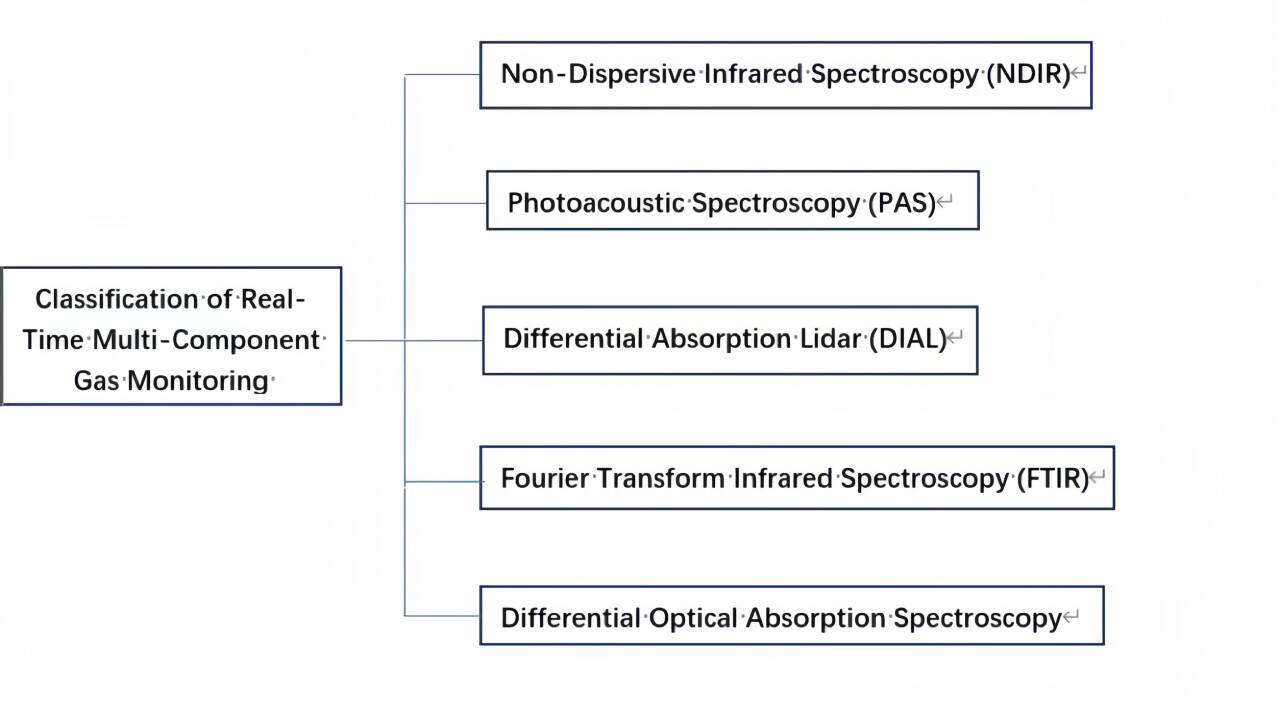 Classification of Real-Time Multi-Component Gas Monitoring

Non-Dispersive Infrared Spectroscopy (NDIR)

Photoacoustic Spectroscopy (PAS)

Differential Absorption Lidar (DIAL)

Fourier Transform Infrared Spectroscopy (FTIR)

Differential Optical Absorption Spectroscopy